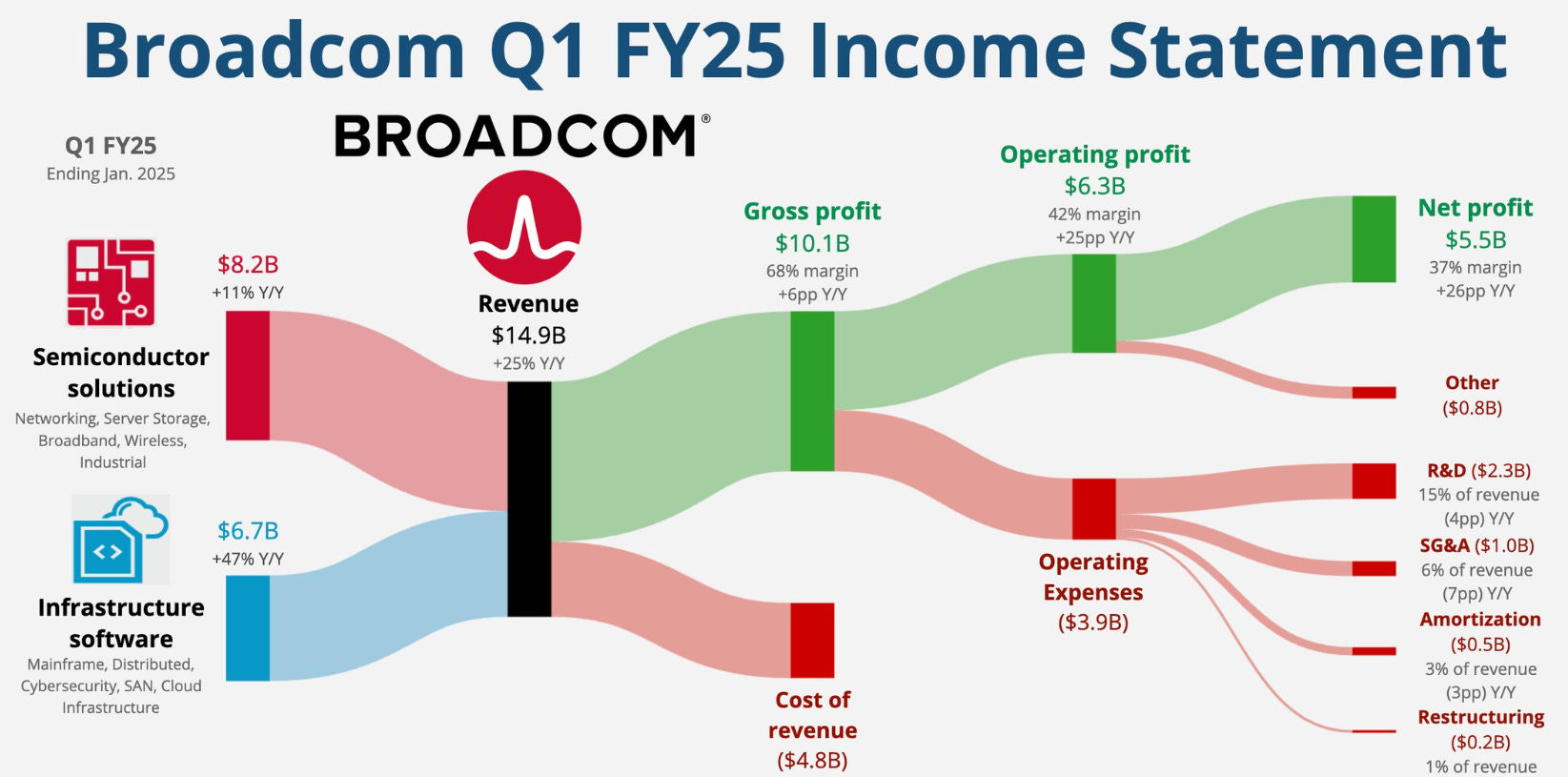 Broadcom Q1 FY25 Income Statement

Q1 FY25
Ending Jan. 2025

BROADCOM®

$8.2B
+11% Y/Y

Semiconductor solutions
Networking, Server Storage, Broadband, Wireless, Industrial

$6.7B
+47% Y/Y

Infrastructure software
Mainframe, Distributed, Cybersecurity, SAN, Cloud Infrastructure

Revenue
$14.9B
+25% Y/Y

Gross profit
$10.1B
68% margin
+6pp Y/Y

Cost of revenue
($4.8B)

Operating profit
$6.3B
42% margin
+25pp Y/Y

Operating Expenses
($3.9B)

Net profit
$5.5B
37% margin
+26pp Y/Y

Other
($0.8B)

R&D ($2.3B)
15% of revenue
(4pp) Y/Y

SG&A ($1.0B)
6% of revenue
(7pp) Y/Y

Amortization
($0.5B)
3% of revenue
(3pp) Y/Y

Restructuring
($0.2B)
1% of revenue